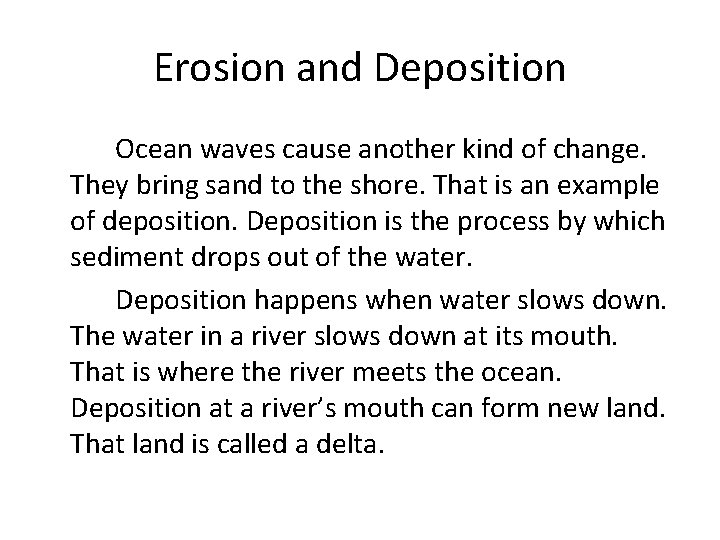 Erosion and Deposition

Ocean waves cause another kind of change. They bring sand to the shore. That is an example of deposition. Deposition is the process by which sediment drops out of the water.

Deposition happens when water slows down. The water in a river slows down at its mouth. That is where the river meets the ocean. Deposition at a river's mouth can form new land. That land is called a delta.